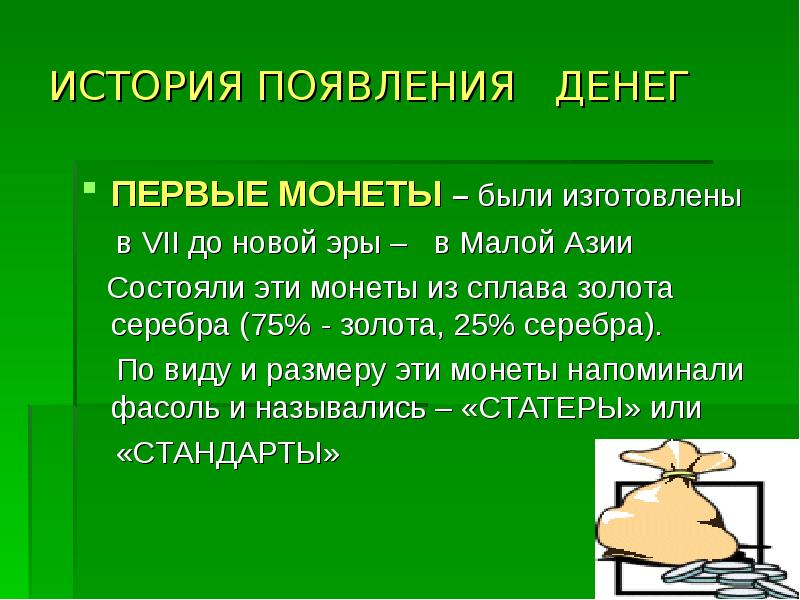 ИСТОРИЯ ПОЯВЛЕНИЯ ДЕНЕГ

ПЕРВЫЕ МОНЕТЫ – были изготовлены в VII до новой эры – в Малой Азии

Состояли эти монеты из сплава золота серебра (75% - золота, 25% серебра).

По виду и размеру эти монеты напоминали фасоль и назывались – «СТАТЕРЫ» или «СТАНДАРТЫ»